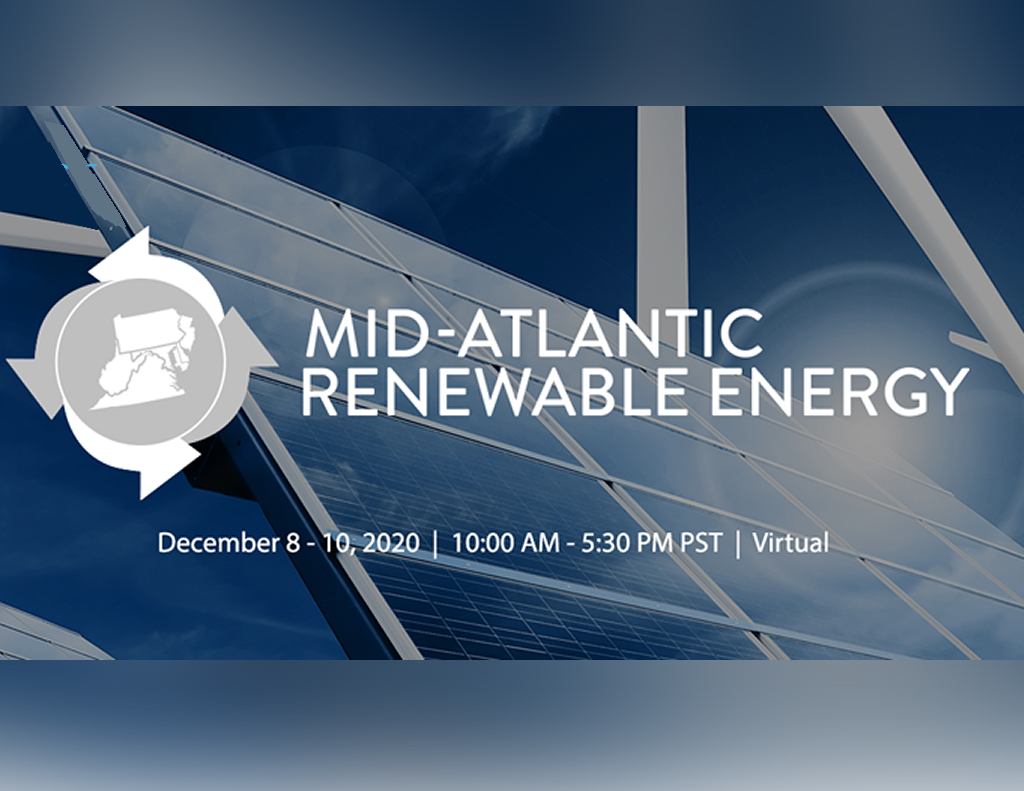 MID-ATLANTIC
RENEWABLE ENERGY

December 8 - 10, 2020 | 10:00 AM - 5:30 PM PST | Virtual